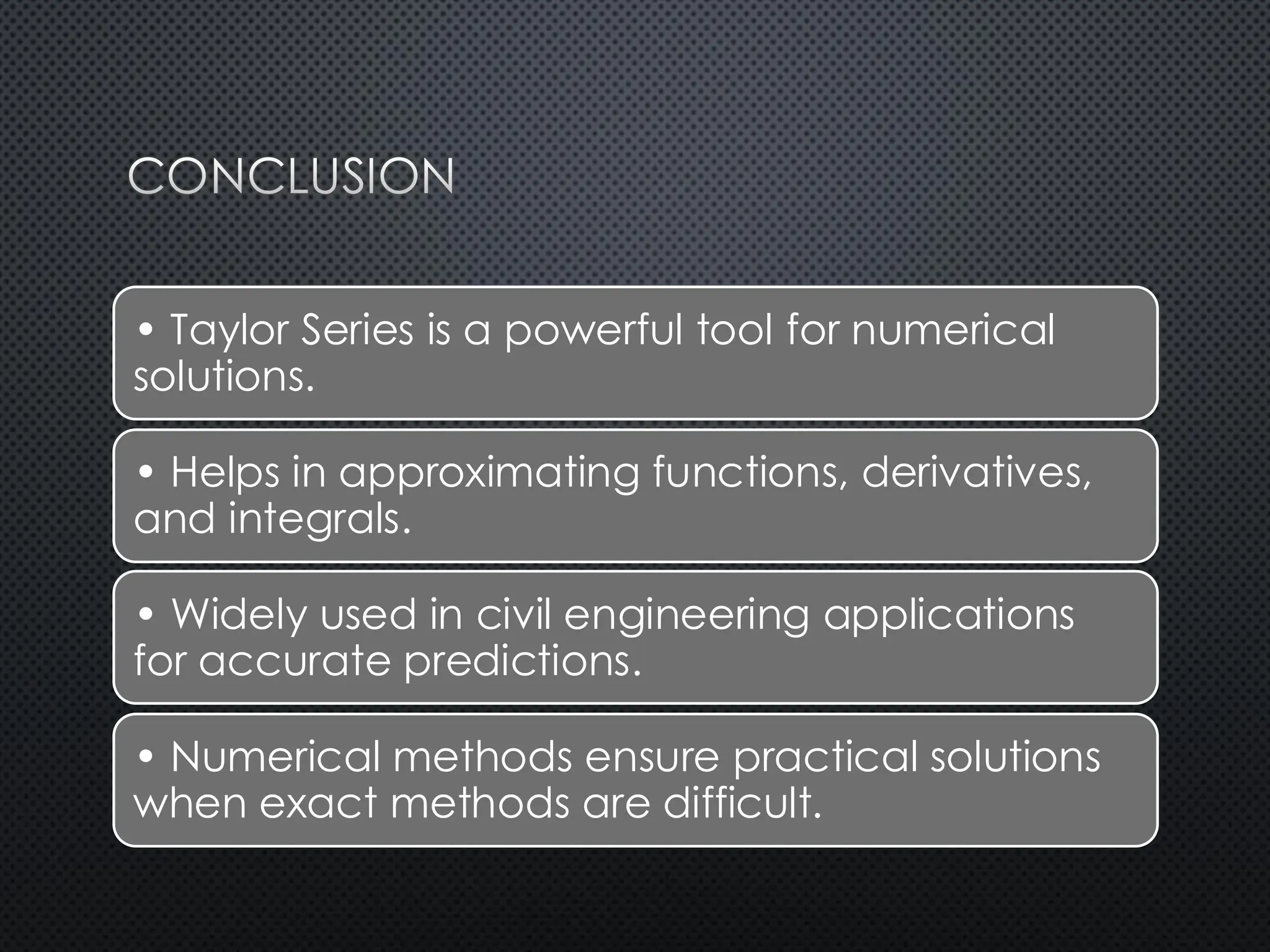 CONCLUSION

• Taylor Series is a powerful tool for numerical solutions.

• Helps in approximating functions, derivatives, and integrals.

• Widely used in civil engineering applications for accurate predictions.

• Numerical methods ensure practical solutions when exact methods are difficult.